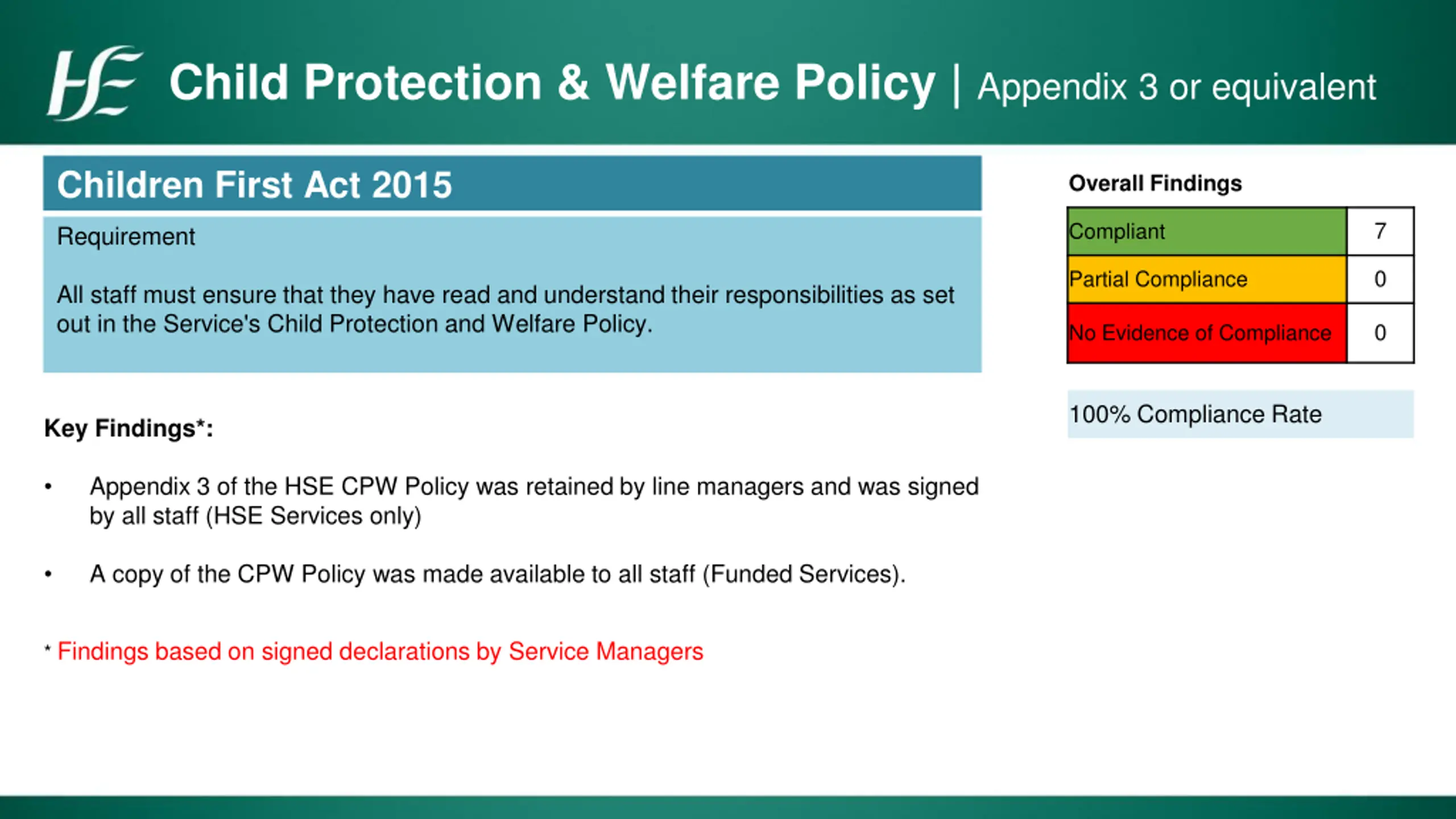 HSE Child Protection & Welfare Policy | Appendix 3 or equivalent

Children First Act 2015

Requirement

All staff must ensure that they have read and understand their responsibilities as set out in the Service's Child Protection and Welfare Policy.

Key Findings*:

• Appendix 3 of the HSE CPW Policy was retained by line managers and was signed by all staff (HSE Services only)

• A copy of the CPW Policy was made available to all staff (Funded Services).

* Findings based on signed declarations by Service Managers

Overall Findings

| Compliant | 7 |
|---|---|
| Partial Compliance | 0 |
| No Evidence of Compliance | 0 |

100% Compliance Rate